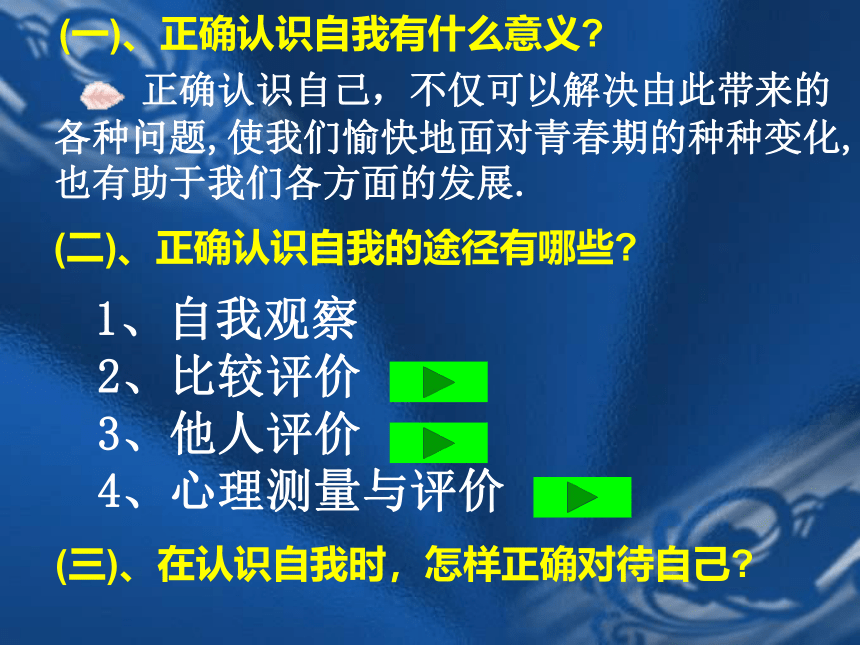 (一)、正确认识自我有什么意义?

正确认识自己，不仅可以解决由此带来的各种问题,使我们愉快地面对青春期的种种变化,也有助于我们各方面的发展.

(二)、正确认识自我的途径有哪些?

1、自我观察
2、比较评价
3、他人评价
4、心理测量与评价

(三)、在认识自我时，怎样正确对待自己?